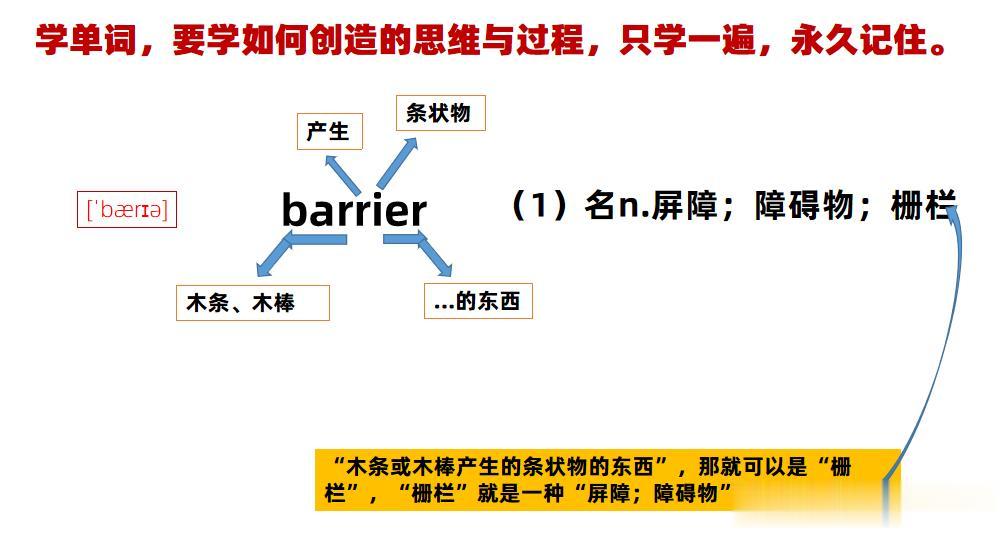 学单词，要学如何创造的思维与过程，只学一遍，永久记住。

产生

条状物

[ˈbærɪə]

barrier

（1）名n.屏障；障碍物；栅栏

木条、木棒

...的东西

“木条或木棒产生的条状物的东西”，那就可以是“栅栏”，“栅栏”就是一种“屏障；障碍物”